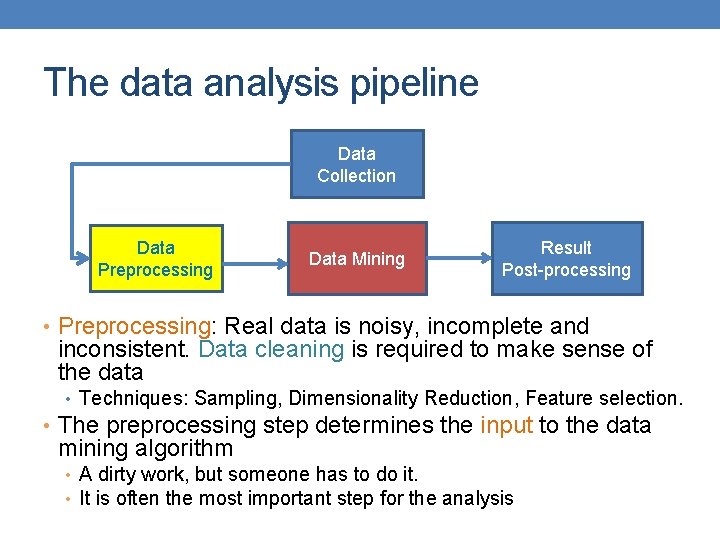 The data analysis pipeline

Data Collection

Data Preprocessing

Data Mining

Result Post-processing

• Preprocessing: Real data is noisy, incomplete and inconsistent. Data cleaning is required to make sense of the data
  • Techniques: Sampling, Dimensionality Reduction, Feature selection.
• The preprocessing step determines the input to the data mining algorithm
  • A dirty work, but someone has to do it.
  • It is often the most important step for the analysis